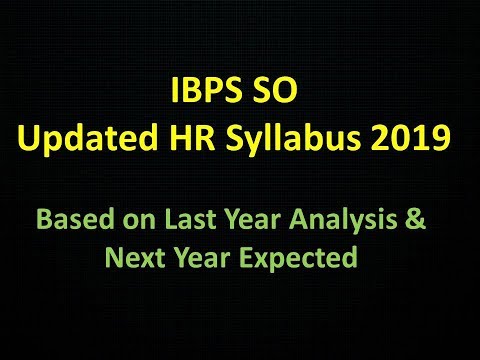 IBPS SO
Updated HR Syllabus 2019

Based on Last Year Analysis & Next Year Expected